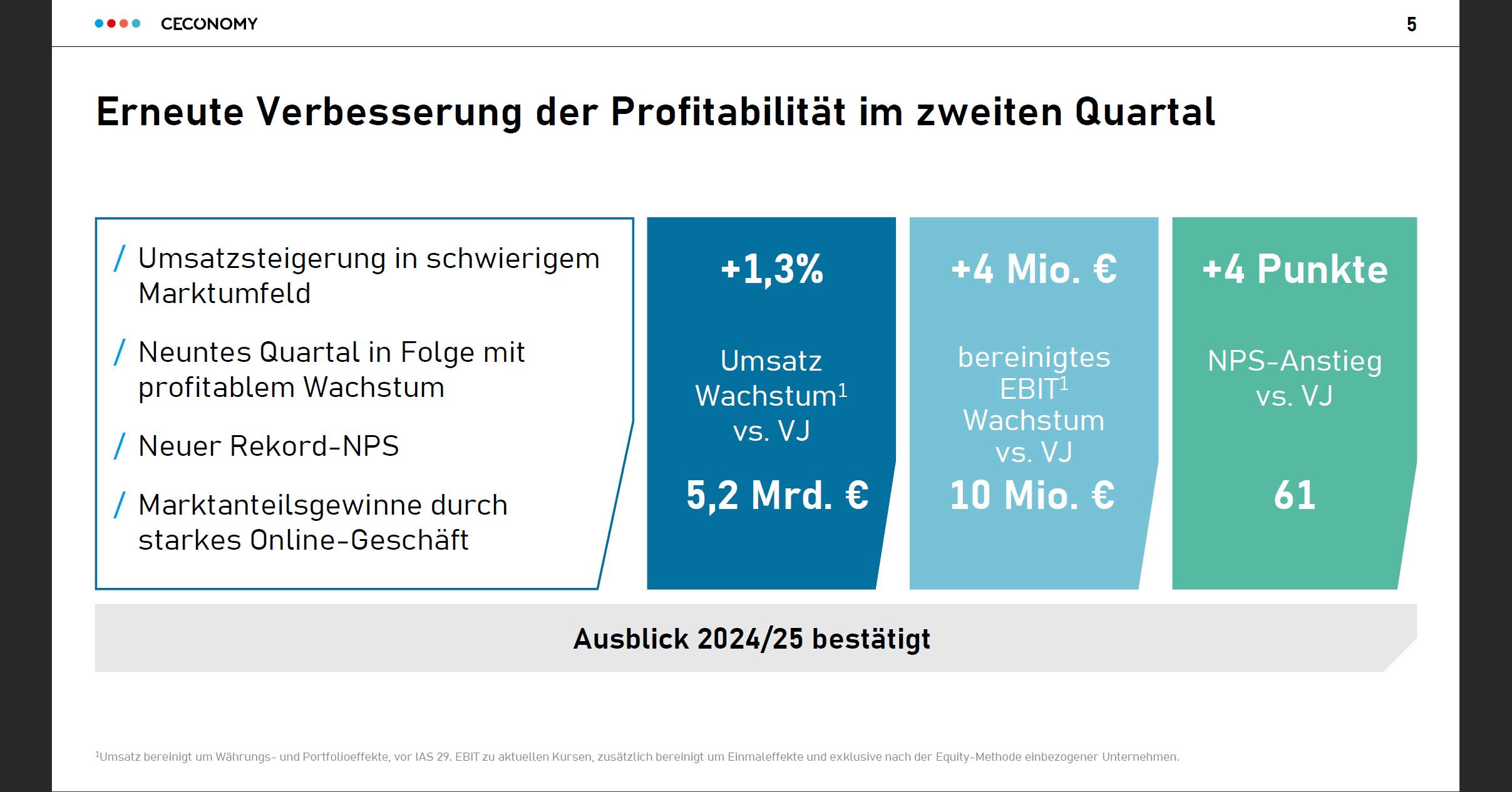 CECONOMY

5

Erneute Verbesserung der Profitabilität im zweiten Quartal

/ Umsatzsteigerung in schwierigem Marktumfeld

/ Neuntes Quartal in Folge mit profitablem Wachstum

/ Neuer Rekord-NPS

/ Marktanteilsgewinne durch starkes Online-Geschäft

+1,3%

Umsatz Wachstum$^1$ vs. VJ

5,2 Mrd. €

+4 Mio. €

bereinigtes EBIT$^1$ Wachstum vs. VJ

10 Mio. €

+4 Punkte

NPS-Anstieg vs. VJ

61

Ausblick 2024/25 bestätigt

$^1$Umsatz bereinigt um Währungs- und Portfolioeffekte, vor IAS 29. EBIT zu aktuellen Kursen, zusätzlich bereinigt um Einmaleffekte und exklusive nach der Equity-Methode einbezogener Unternehmen.